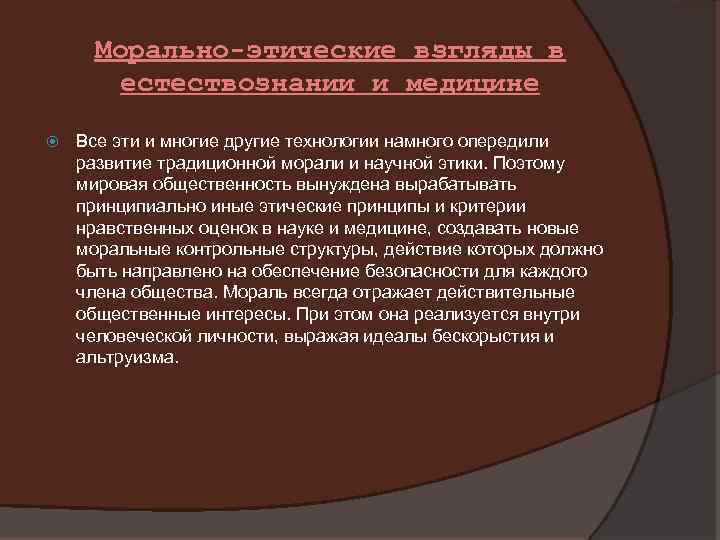 Морально-этические взгляды в естествознании и медицине

Все эти и многие другие технологии намного опередили развитие традиционной морали и научной этики. Поэтому мировая общественность вынуждена вырабатывать принципиально иные этические принципы и критерии нравственных оценок в науке и медицине, создавать новые моральные контрольные структуры, действие которых должно быть направлено на обеспечение безопасности для каждого члена общества. Мораль всегда отражает действительные общественные интересы. При этом она реализуется внутри человеческой личности, выражая идеалы бескорыстия и альтруизма.